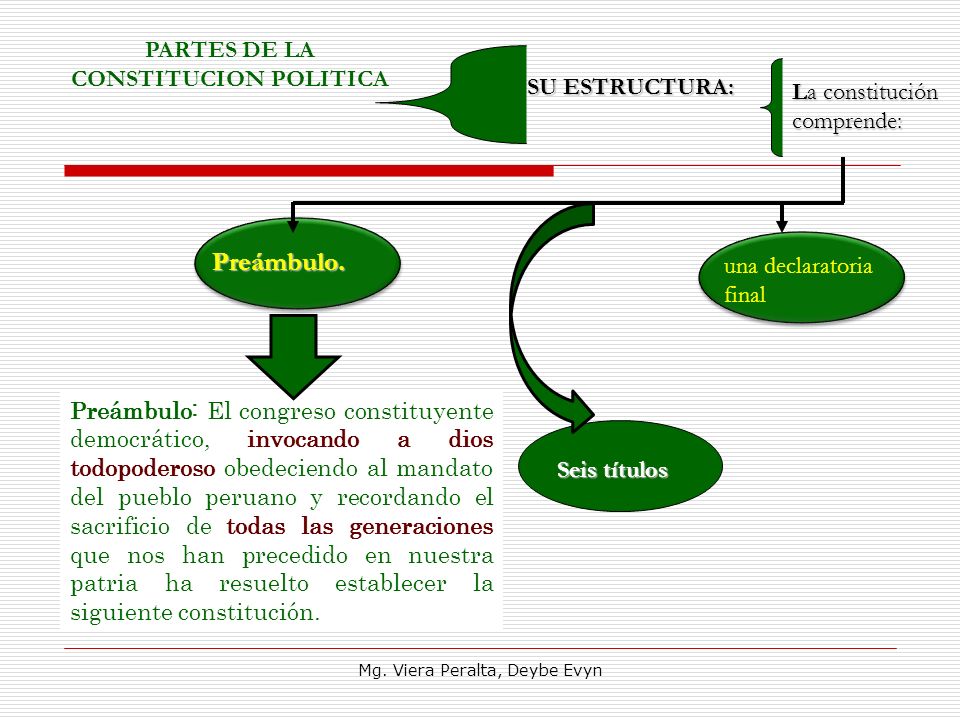 PARTES DE LA CONSTITUCION POLITICA

SU ESTRUCTURA:

La constitución comprende:

Preámbulo.

una declaratoria final

Seis títulos

Preámbulo: El congreso constituyente democrático, invocando a dios todopoderoso obedeciendo al mandato del pueblo peruano y recordando el sacrificio de todas las generaciones que nos han precedido en nuestra patria ha resuelto establecer la siguiente constitución.

Mg. Viera Peralta, Deybe Evyn